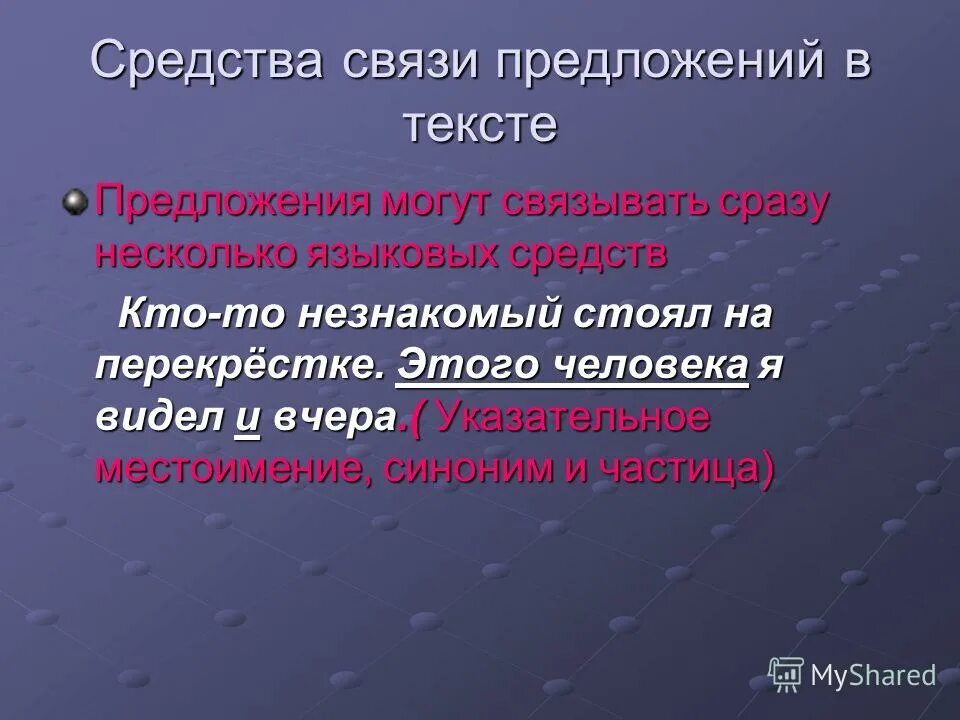 Средства связи предложений в тексте

Предложения могут связывать сразу несколько языковых средств

Кто-то незнакомый стоял на перекрёстке. Этого человека я видел и вчера.( Указательное местоимение, синоним и частица)

MyShared